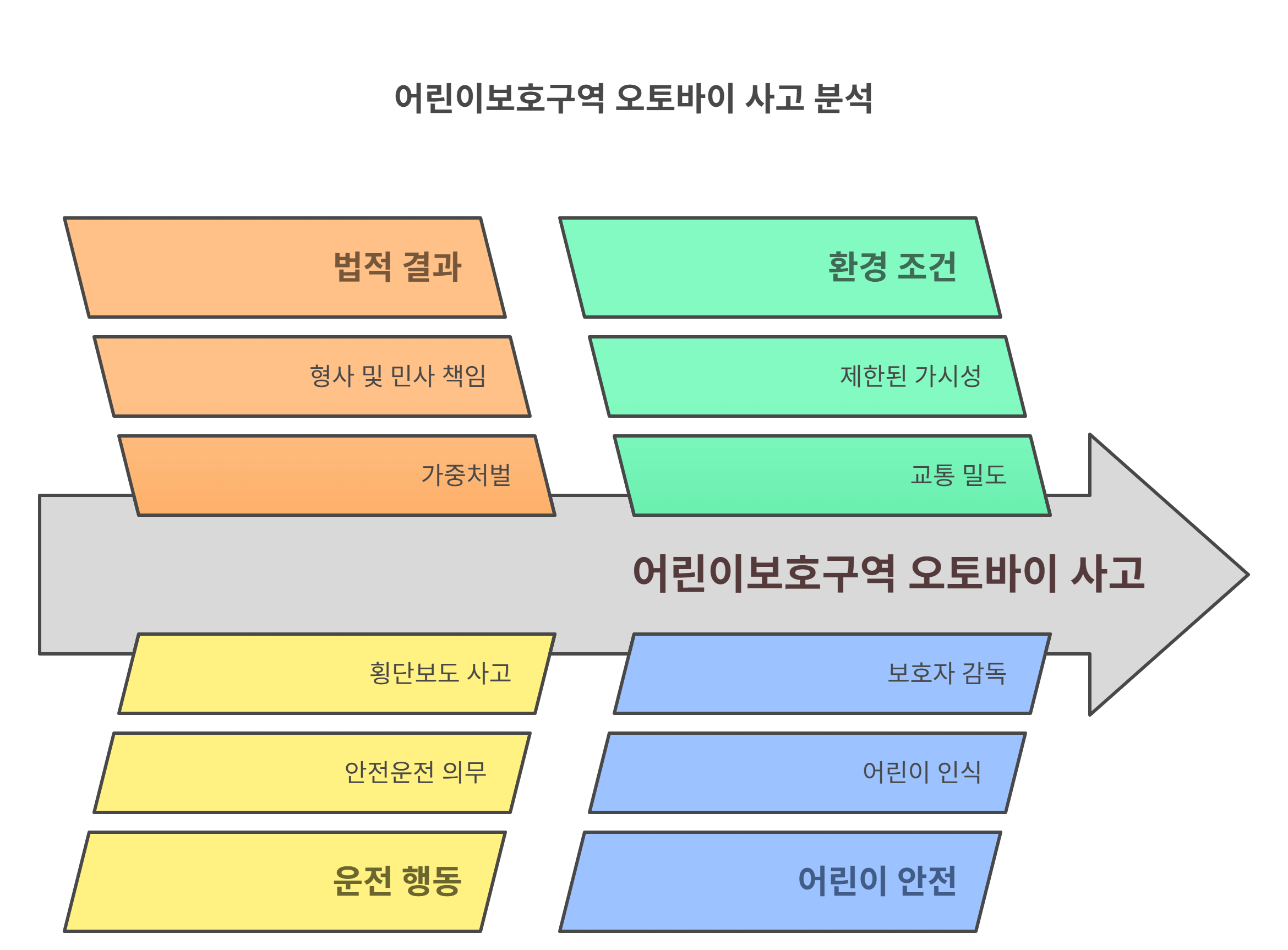 어린이보호구역 오토바이 사고 분석

법적 결과

형사 및 민사 책임

가중처벌

환경 조건

제한된 가시성

교통 밀도

어린이보호구역 오토바이 사고

횡단보도 사고

안전운전 의무

운전 행동

보호자 감독

어린이 인식

어린이 안전